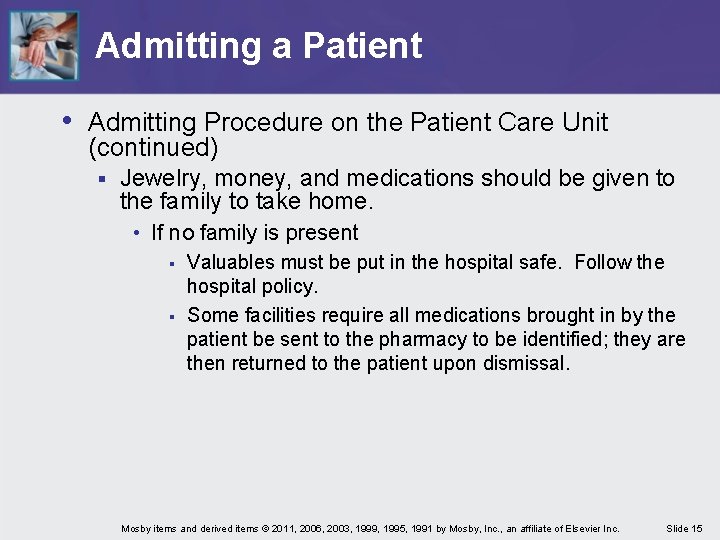 Admitting a Patient

• Admitting Procedure on the Patient Care Unit (continued)
  ▪ Jewelry, money, and medications should be given to the family to take home.
    • If no family is present
      ▪ Valuables must be put in the hospital safe. Follow the hospital policy.
      ▪ Some facilities require all medications brought in by the patient be sent to the pharmacy to be identified; they are then returned to the patient upon dismissal.

Mosby items and derived items © 2011, 2006, 2003, 1999, 1995, 1991 by Mosby, Inc., an affiliate of Elsevier Inc.

Slide 15